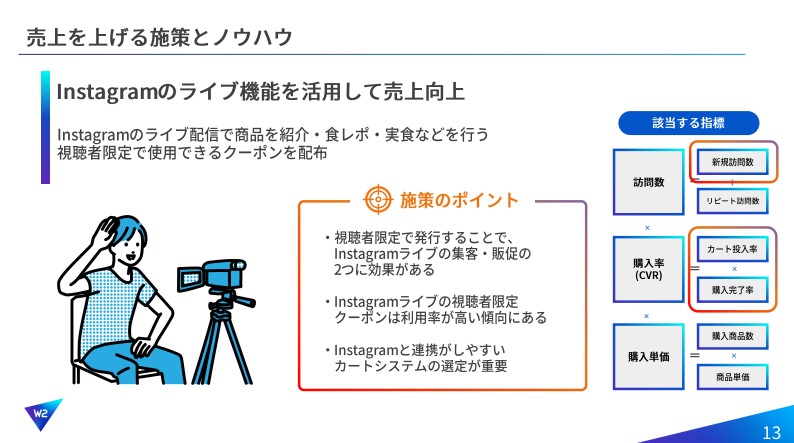 売上を上げる施策とノウハウ

Instagramのライブ機能を活用して売上向上

Instagramのライブ配信で商品を紹介・食レポ・実食などを行う
視聴者限定で使用できるクーポンを配布

施策のポイント

・視聴者限定で発行することで、Instagramライブの集客・販促の2つに効果がある

・Instagramライブの視聴者限定クーポンは利用率が高い傾向にある

・Instagramと連携がしやすいカートシステムの選定が重要

該当する指標

訪問数 = 新規訪問数 + リピート訪問数

×

購入率 (CVR) = カート投入率 × 購入完了率

×

購入単価 = 購入商品数 × 商品単価

W2

13